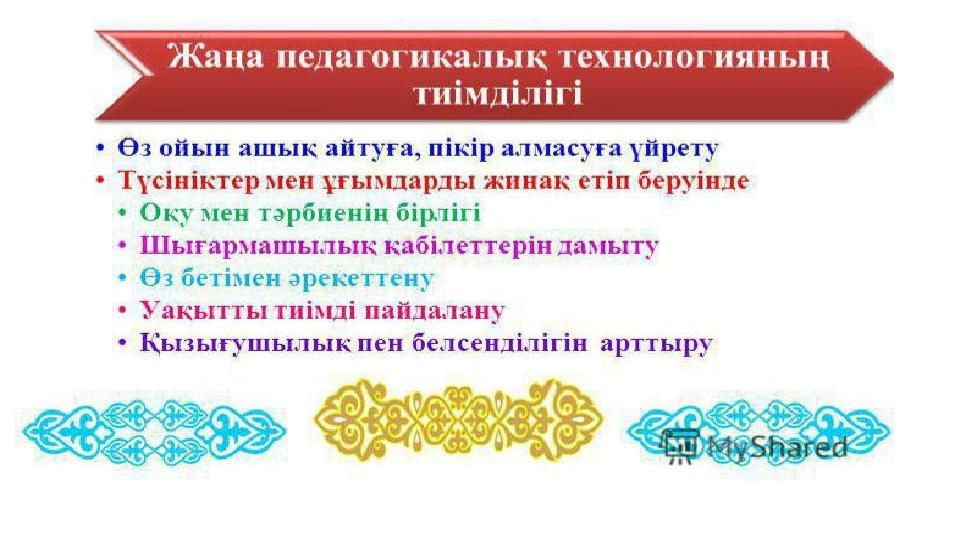 Жаңа педагогикалық технологияның тиімділігі

• Өз ойын ашық айтуға, пікір алмасуға үйрету
• Түсініктер мен ұғымдарды жинақ етіп беруінде
• Оқу мен тәрбиенің бірлігі
• Шығармашылық қабілеттерін дамыту
• Өз бетімен әрекеттену
• Уақытты тиімді пайдалану
• Қызығушылық пен белсенділігін арттыру

MyShared